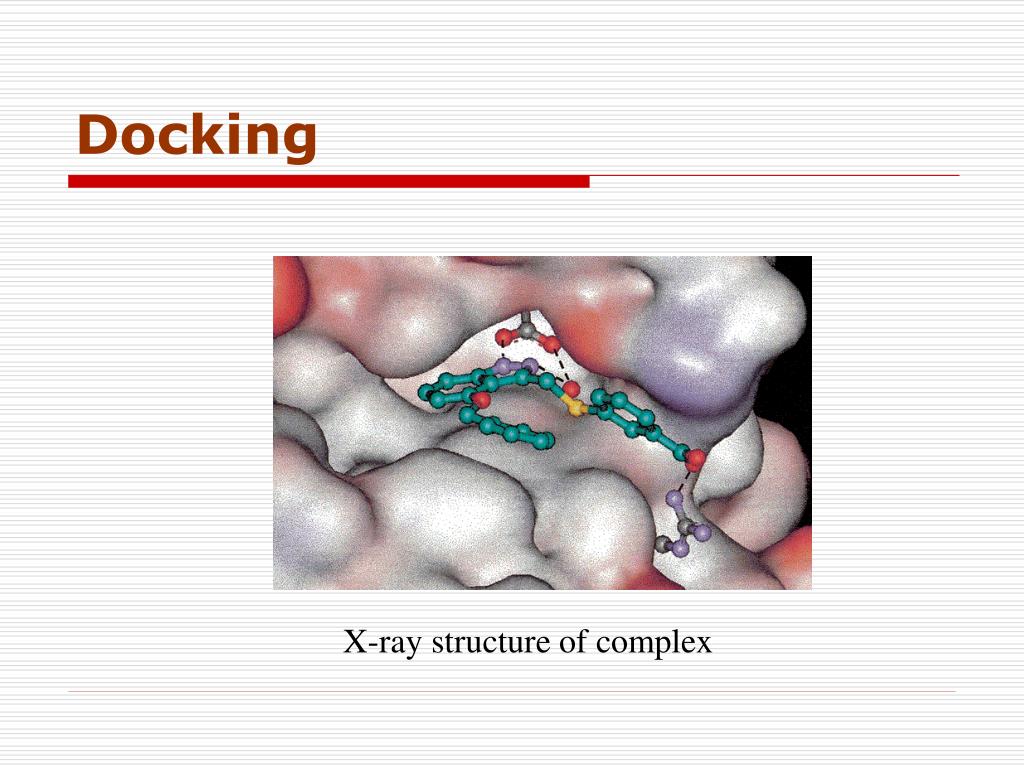 Docking

X-ray structure of complex